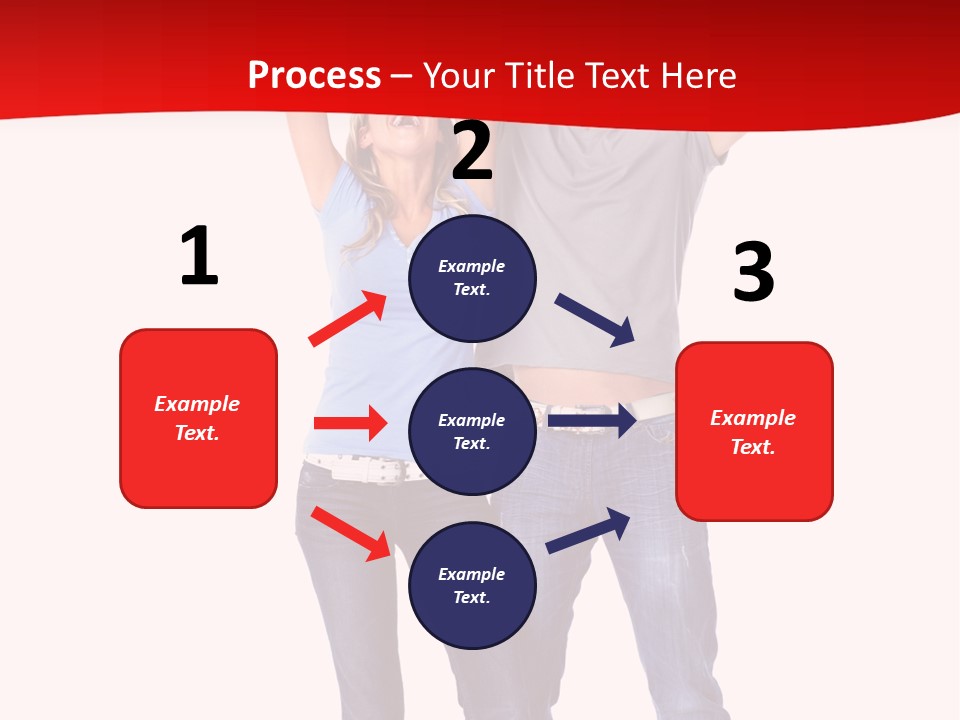 Process – Your Title Text Here

1

Example Text.

2

Example Text.

Example Text.

Example Text.

3

Example Text.